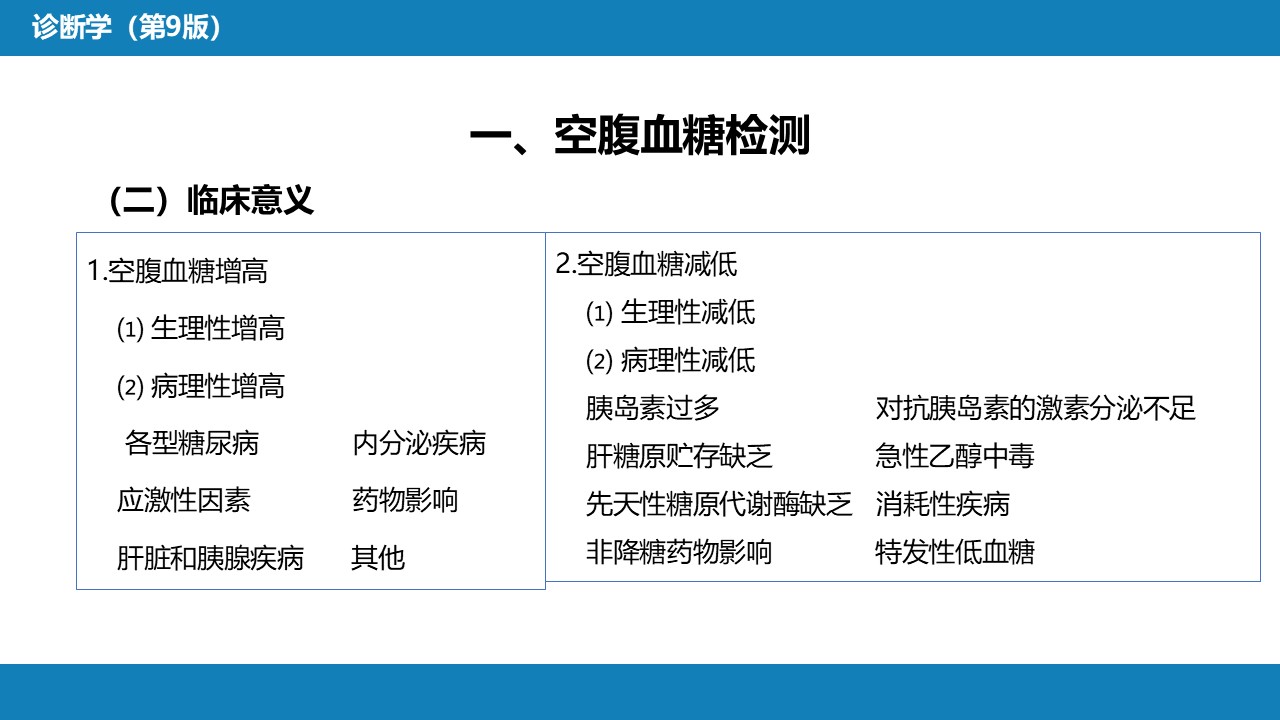 诊断学（第9版）

一、空腹血糖检测

（二）临床意义

1.空腹血糖增高

⑴ 生理性增高

⑵ 病理性增高

各型糖尿病　　内分泌疾病

应激性因素　　药物影响

肝脏和胰腺疾病　　其他

2.空腹血糖减低

⑴ 生理性减低

⑵ 病理性减低

胰岛素过多　　对抗胰岛素的激素分泌不足

肝糖原贮存缺乏　　急性乙醇中毒

先天性糖原代谢酶缺乏　　消耗性疾病

非降糖药物影响　　特发性低血糖